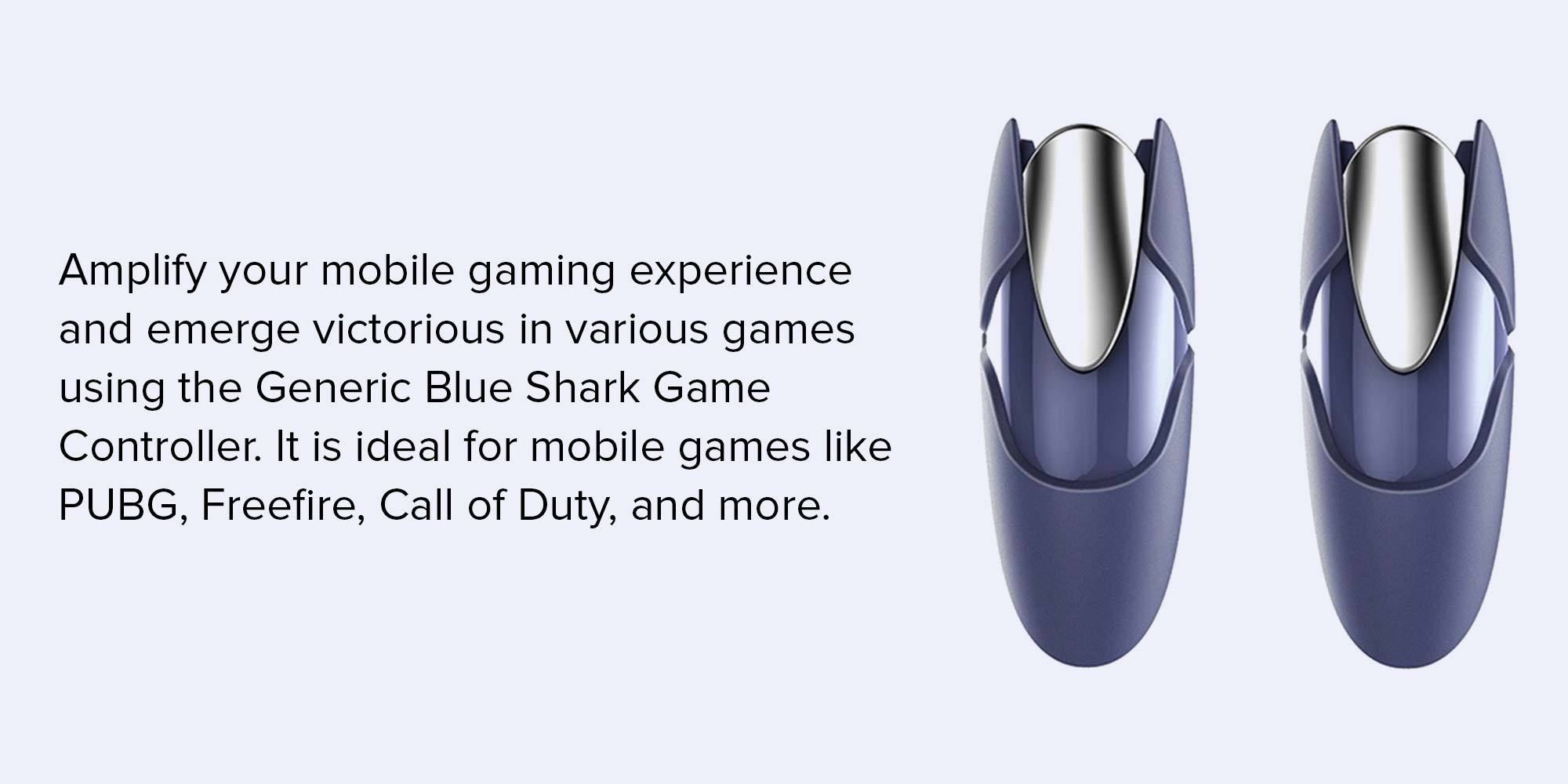 Amplify your mobile gaming experience and emerge victorious in various games using the Generic Blue Shark Game Controller. It is ideal for mobile games like PUBG, Freefire, Call of Duty, and more.